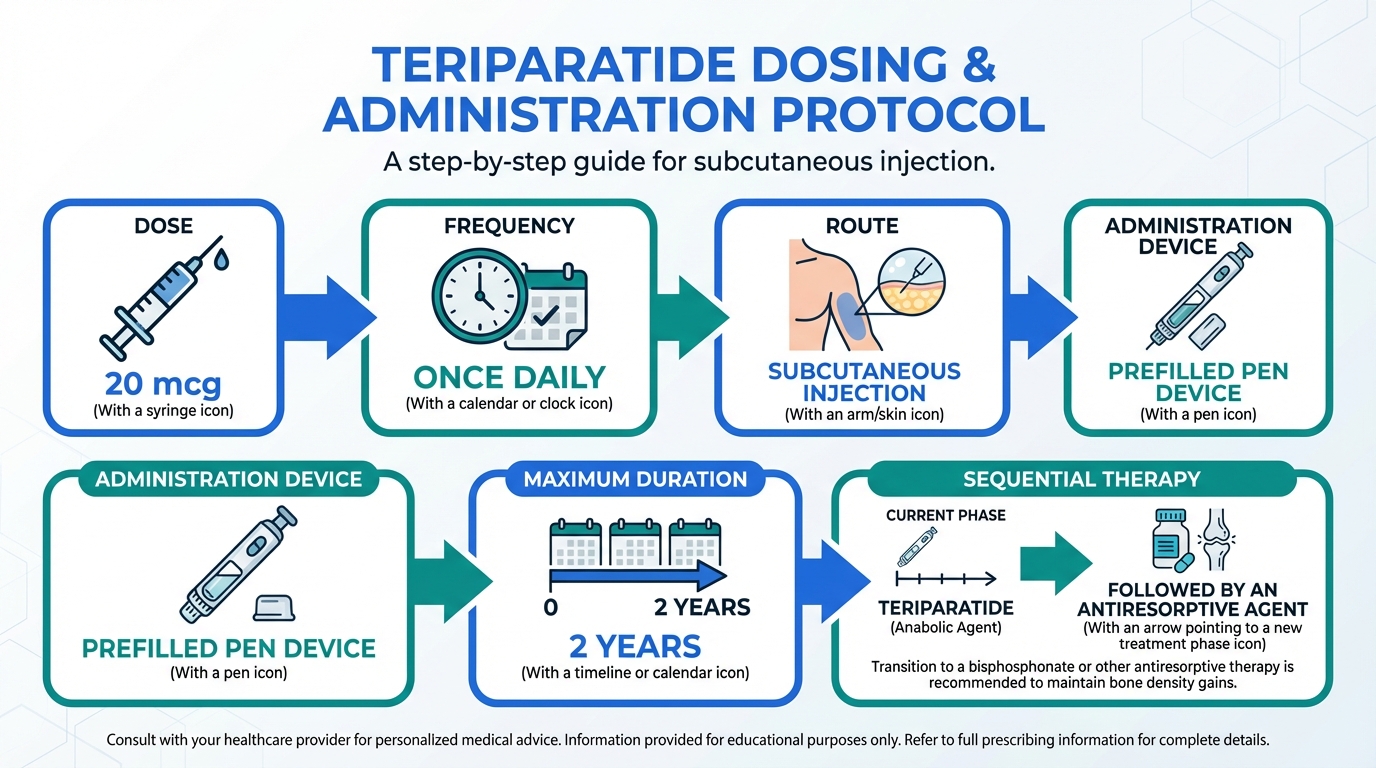 TERIPARATIDE DOSING & ADMINISTRATION PROTOCOL

A step-by-step guide for subcutaneous injection.

DOSE

20 mcg
(With a syringe icon)

FREQUENCY

ONCE DAILY
(With a calendar or clock icon)

ROUTE

SUBCUTANEOUS INJECTION
(With an arm/skin icon)

ADMINISTRATION DEVICE

PREFILLED PEN DEVICE
(With a pen icon)

ADMINISTRATION DEVICE

PREFILLED PEN DEVICE
(With a pen icon)

MAXIMUM DURATION

0

2 YEARS

2 YEARS
(With a timeline or calendar icon)

SEQUENTIAL THERAPY

CURRENT PHASE

TERIPARATIDE
(Anabolic Agent)

FOLLOWED BY AN ANTIRESORPTIVE AGENT
(With an arrow pointing to a new treatment phase icon)

Transition to a bisphosphonate or other antiresorptive therapy is recommended to maintain bone density gains.

Consult with your healthcare provider for personalized medical advice. Information provided for educational purposes only. Refer to full prescribing information for complete details.